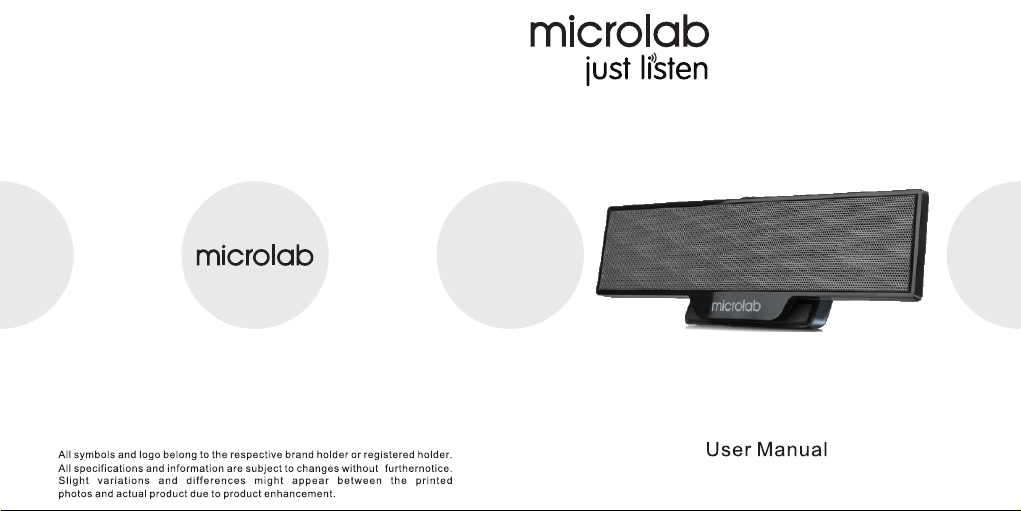 microlab
just listen

microlab

microlab

All symbols and logo belong to the respective brand holder or registered holder. All specifications and information are subject to changes without furthernotice. Slight variations and differences might appear between the printed photos and actual product due to product enhancement.

User Manual